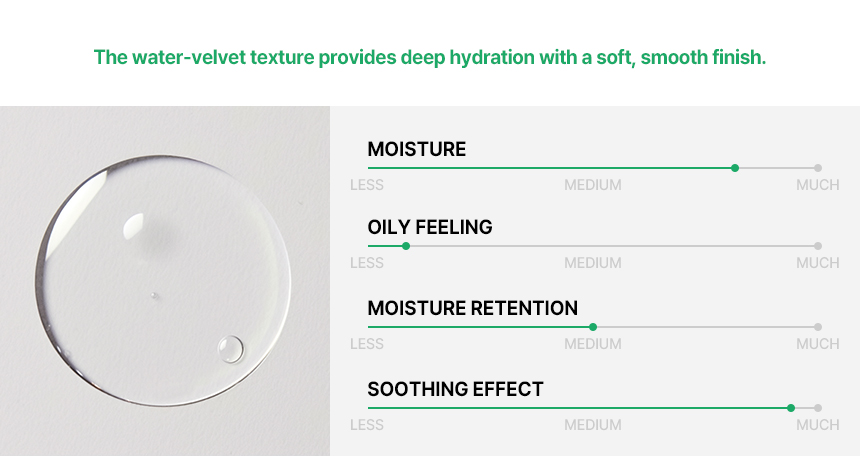 The water-velvet texture provides deep hydration with a soft, smooth finish.

MOISTURE
LESS MEDIUM MUCH

OILY FEELING
LESS MEDIUM MUCH

MOISTURE RETENTION
LESS MEDIUM MUCH

SOOTHING EFFECT
LESS MEDIUM MUCH